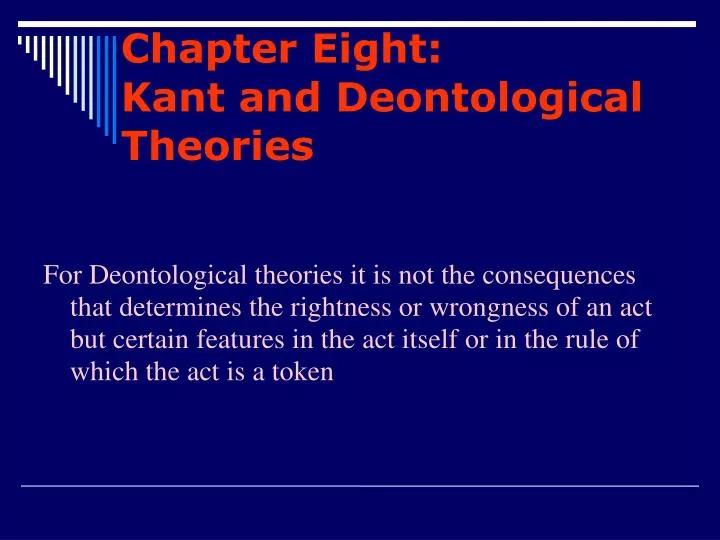 Chapter Eight:
Kant and Deontological Theories

For Deontological theories it is not the consequences that determines the rightness or wrongness of an act but certain features in the act itself or in the rule of which the act is a token